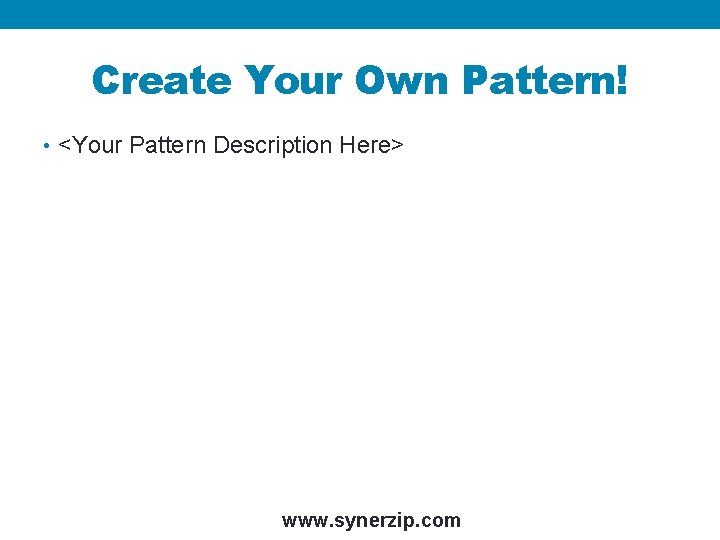 Create Your Own Pattern!

• <Your Pattern Description Here>

www.synerzip.com